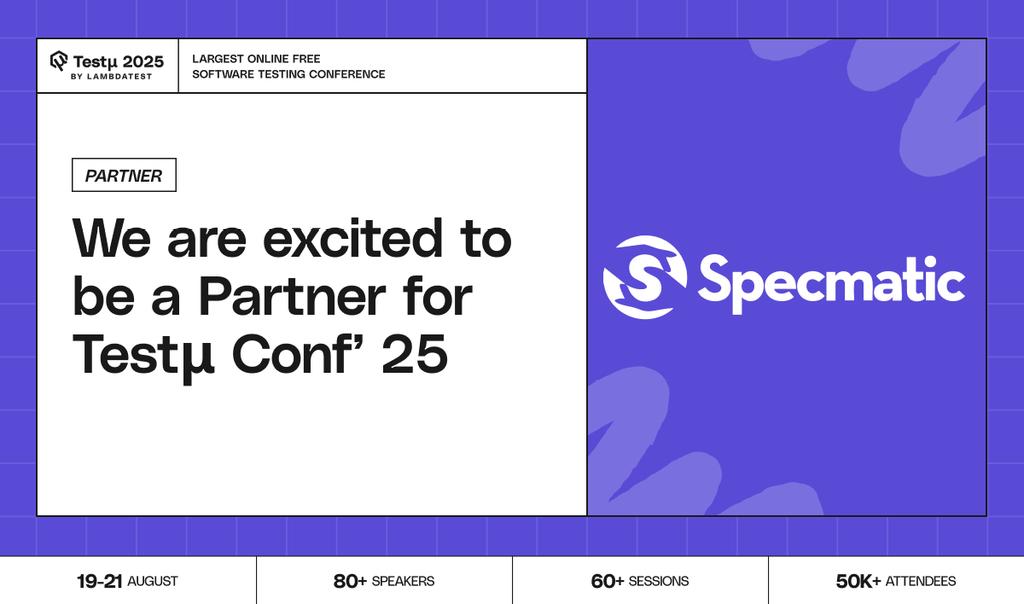 Testμ 2025
BY LAMBDATEST

LARGEST ONLINE FREE
SOFTWARE TESTING CONFERENCE

PARTNER

We are excited to be a Partner for Testμ Conf' 25

Specmatic

19-21 AUGUST

80+ SPEAKERS

60+ SESSIONS

50K+ ATTENDEES